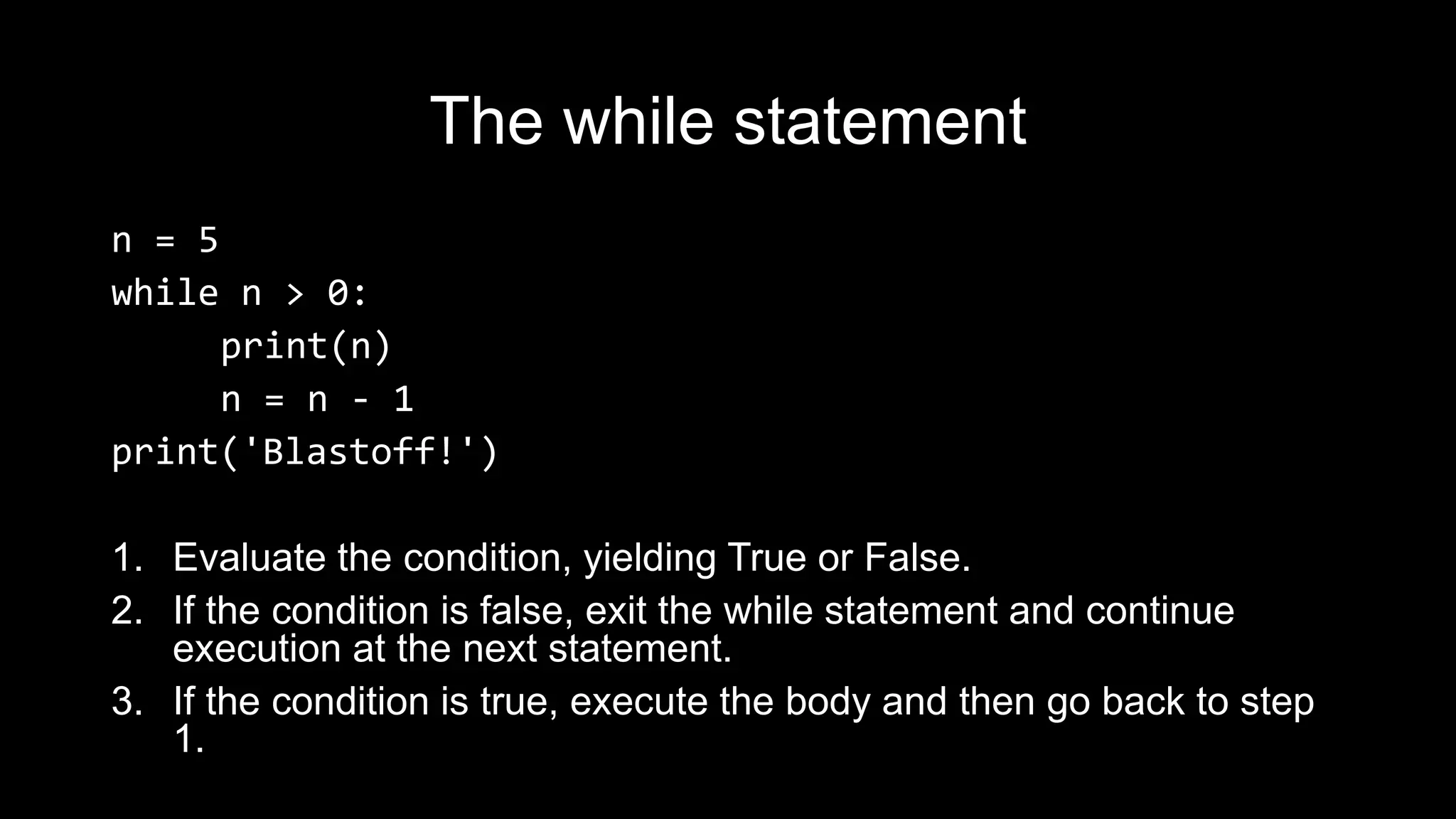 The while statement

n = 5
while n > 0:
    print(n)
    n = n - 1
print('Blastoff!')

1. Evaluate the condition, yielding True or False.
2. If the condition is false, exit the while statement and continue execution at the next statement.
3. If the condition is true, execute the body and then go back to step 1.